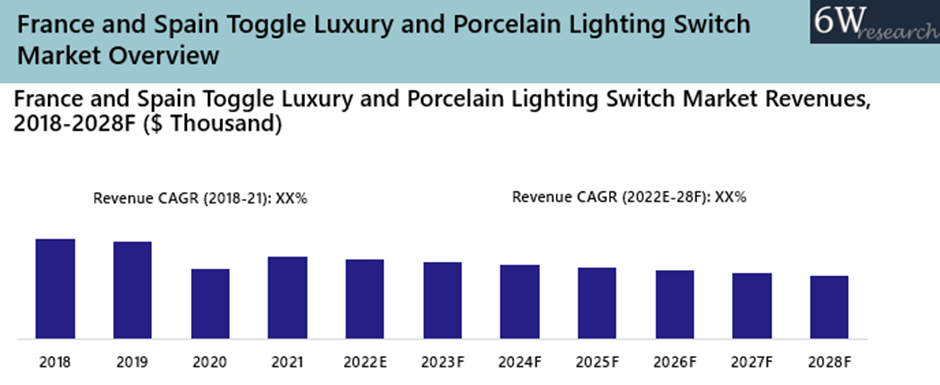 France and Spain Toggle Luxury and Porcelain Lighting Switch Market Overview

6W research

France and Spain Toggle Luxury and Porcelain Lighting Switch Market Revenues, 2018-2028F ($ Thousand)

Revenue CAGR (2018-21): XX%

Revenue CAGR (2022E-28F): XX%

2018 2019 2020 2021 2022E 2023F 2024F 2025F 2026F 2027F 2028F